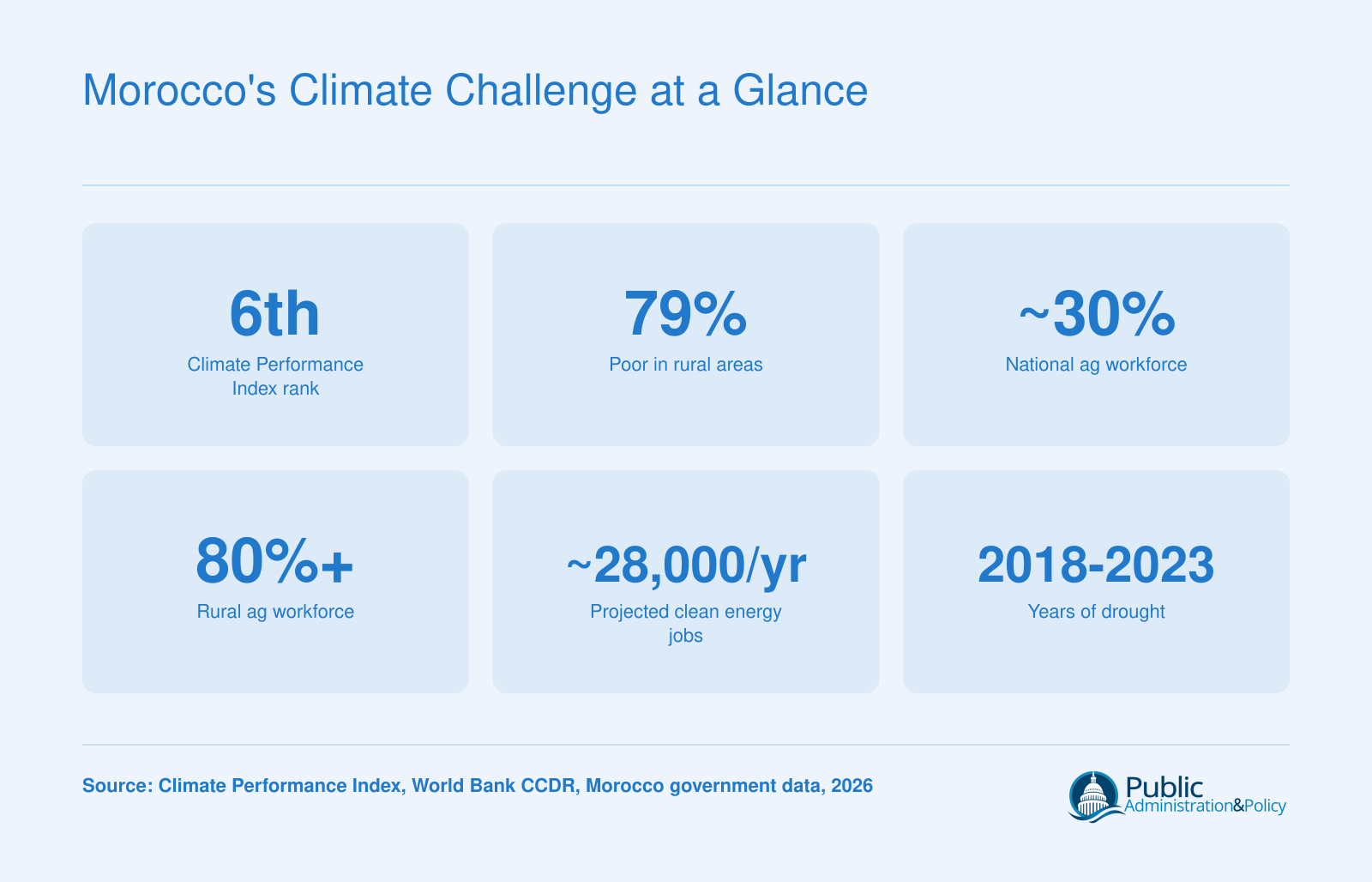 Morocco's Climate Challenge at a Glance

6th
Climate Performance Index rank

79%
Poor in rural areas

~30%
National ag workforce

80%+
Rural ag workforce

~28,000/yr
Projected clean energy jobs

2018-2023
Years of drought

Source: Climate Performance Index, World Bank CCDR, Morocco government data, 2026

Public Administration&Policy